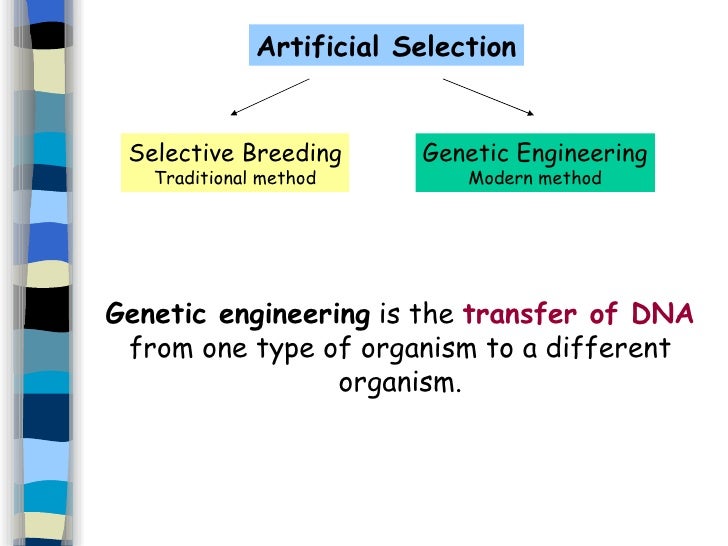 Artificial Selection

Selective Breeding
Traditional method

Genetic Engineering
Modern method

Genetic engineering is the transfer of DNA from one type of organism to a different organism.